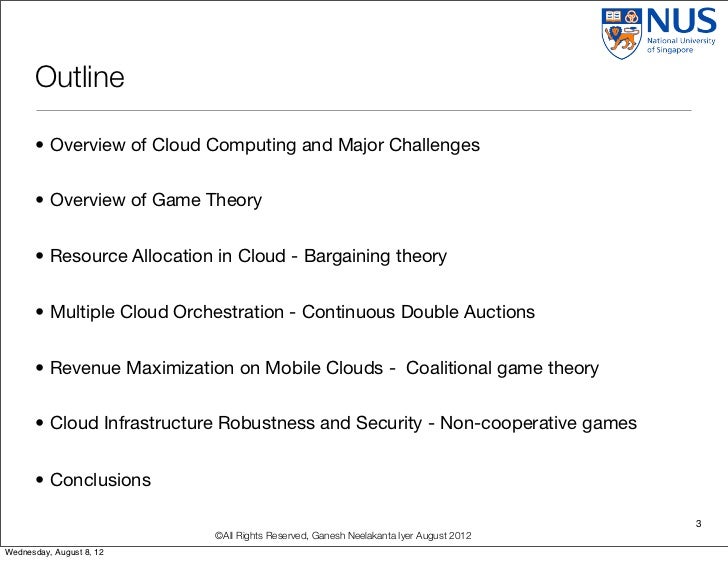 NUS
National University of Singapore

Outline

• Overview of Cloud Computing and Major Challenges

• Overview of Game Theory

• Resource Allocation in Cloud - Bargaining theory

• Multiple Cloud Orchestration - Continuous Double Auctions

• Revenue Maximization on Mobile Clouds - Coalitional game theory

• Cloud Infrastructure Robustness and Security - Non-cooperative games

• Conclusions

3

©All Rights Reserved, Ganesh Neelakanta Iyer August 2012

Wednesday, August 8, 12